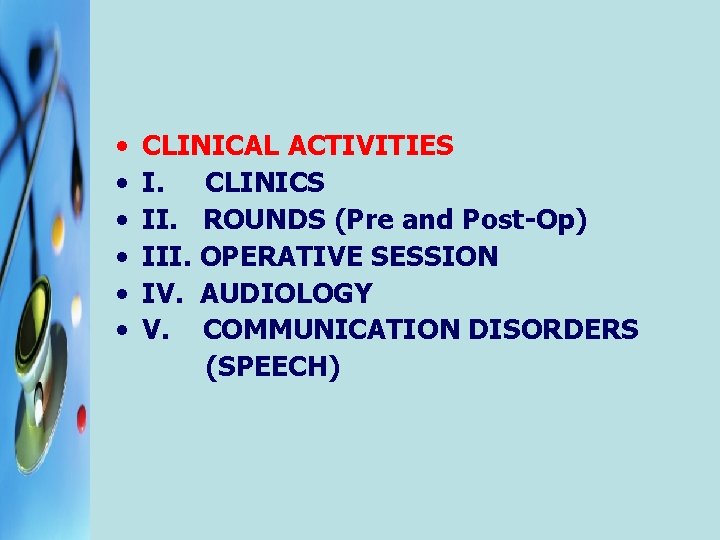 • CLINICAL ACTIVITIES
• I. CLINICS
• II. ROUNDS (Pre and Post-Op)
• III. OPERATIVE SESSION
• IV. AUDIOLOGY
• V. COMMUNICATION DISORDERS (SPEECH)